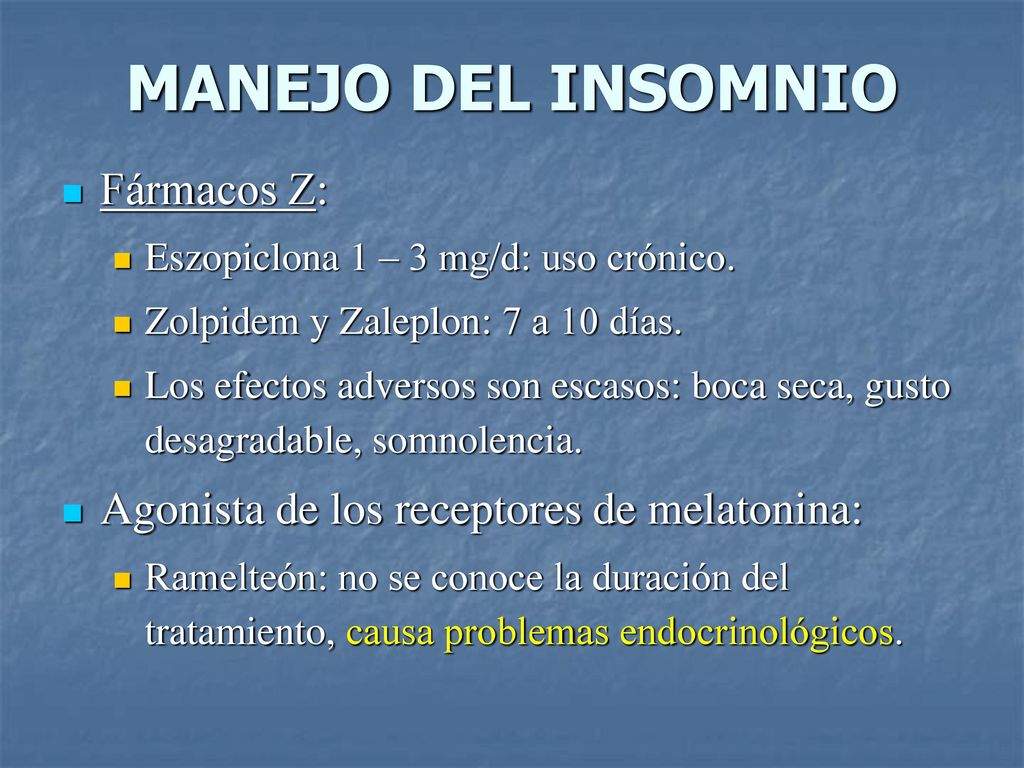 MANEJO DEL INSOMNIO

Fármacos Z:

Eszopiclona 1 – 3 mg/d: uso crónico.

Zolpidem y Zaleplon: 7 a 10 días.

Los efectos adversos son escasos: boca seca, gusto desagradable, somnolencia.

Agonista de los receptores de melatonina:

Ramelteón: no se conoce la duración del tratamiento, causa problemas endocrinológicos.